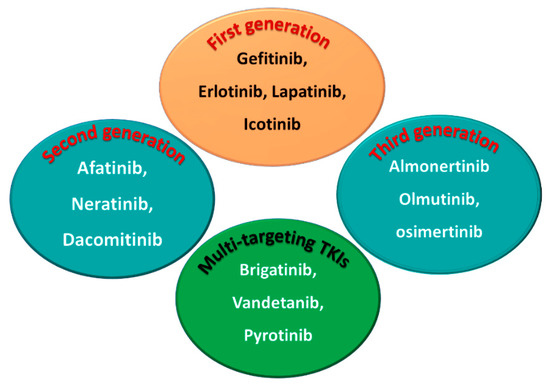 First generation
Gefitinib,
Erlotinib, Lapatinib,
Icotinib

Second generation
Afatinib,
Neratinib,
Dacomitinib

Third generation
Almonertinib
Olmutinib,
osimertinib

Multi-targeting TKIs
Brigatinib,
Vandetanib,
Pyrotinib